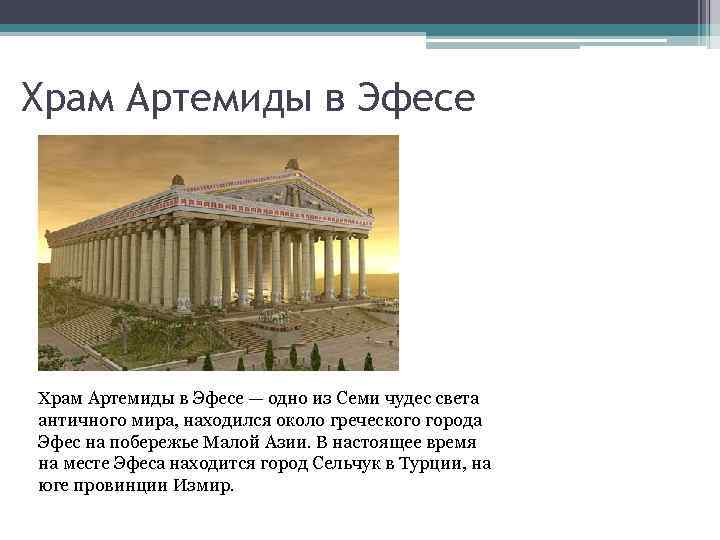 Храм Артемиды в Эфесе

Храм Артемиды в Эфесе — одно из Семи чудес света античного мира, находился около греческого города Эфес на побережье Малой Азии. В настоящее время на месте Эфеса находится город Сельчук в Турции, на юге провинции Измир.